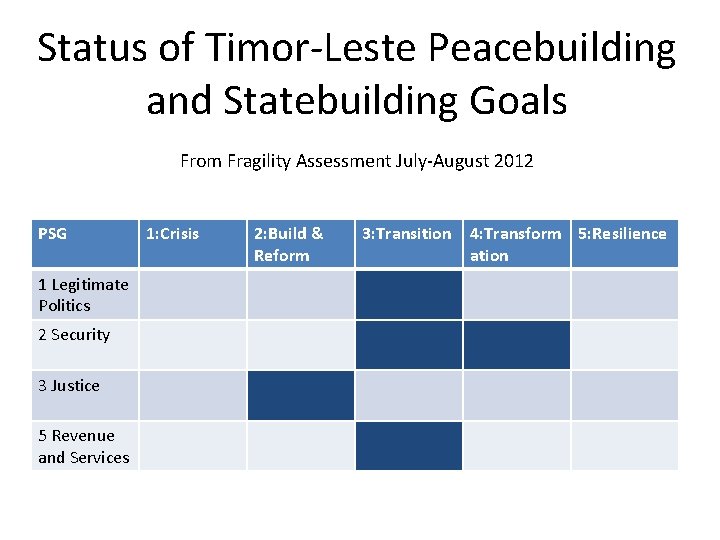 Status of Timor-Leste Peacebuilding and Statebuilding Goals

From Fragility Assessment July-August 2012

| PSG | 1:Crisis | 2:Build & Reform | 3:Transition | 4:Transformation | 5:Resilience |
|---|---|---|---|---|---|
| 1 Legitimate Politics | | | | | |
| 2 Security | | | | | |
| 3 Justice | | | | | |
| 5 Revenue and Services | | | | | |